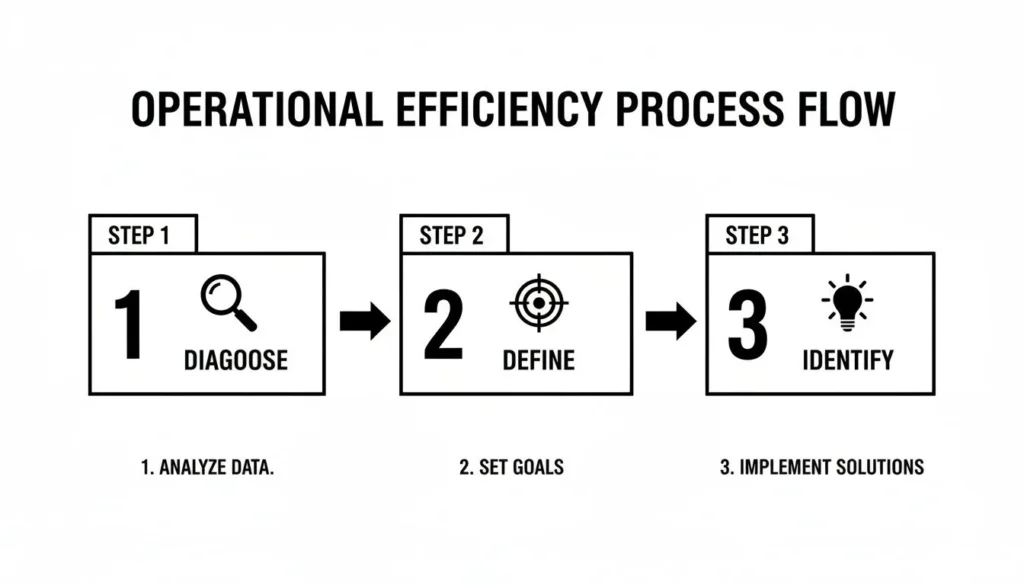 OPERATIONAL EFFICIENCY PROCESS FLOW

STEP 1

1

DIAGOOSE

STEP 2

2

DEFINE

STEP 3

3

IDENTIFY

1. ANALYZE DATA.

2. SET GOALS

3. IMPLEMENT SOLUTIONS